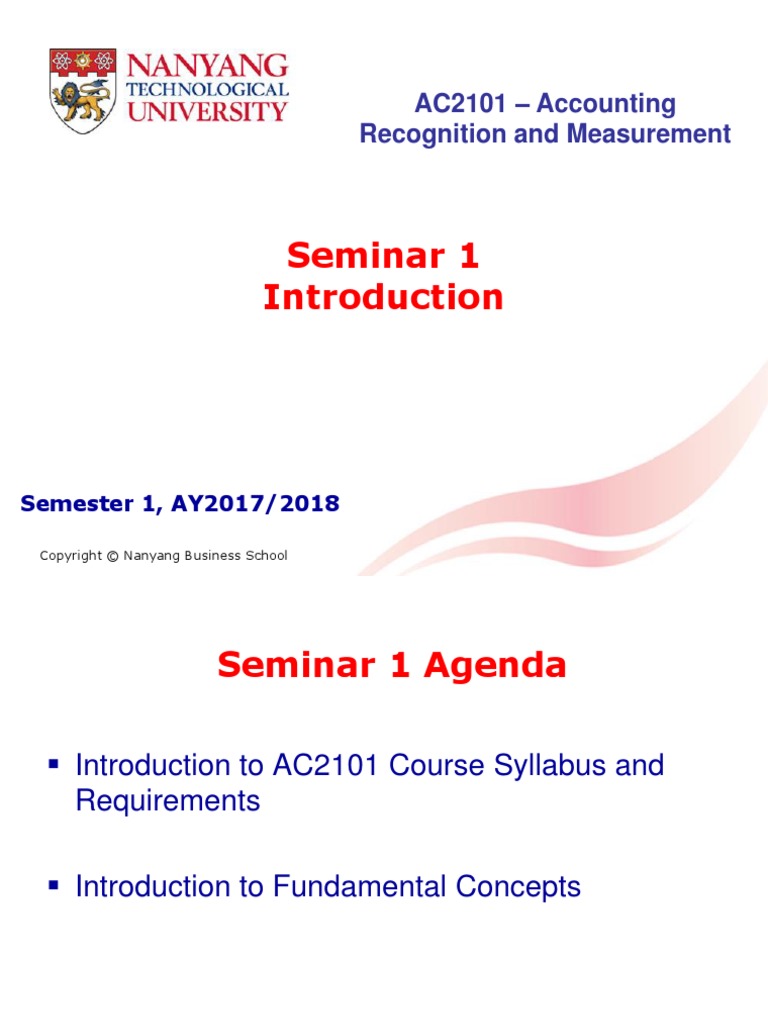 NANYANG
TECHNOLOGICAL
UNIVERSITY

AC2101 – Accounting Recognition and Measurement

Seminar 1
Introduction

Semester 1, AY2017/2018

Copyright © Nanyang Business School

Seminar 1 Agenda

▪ Introduction to AC2101 Course Syllabus and Requirements

▪ Introduction to Fundamental Concepts